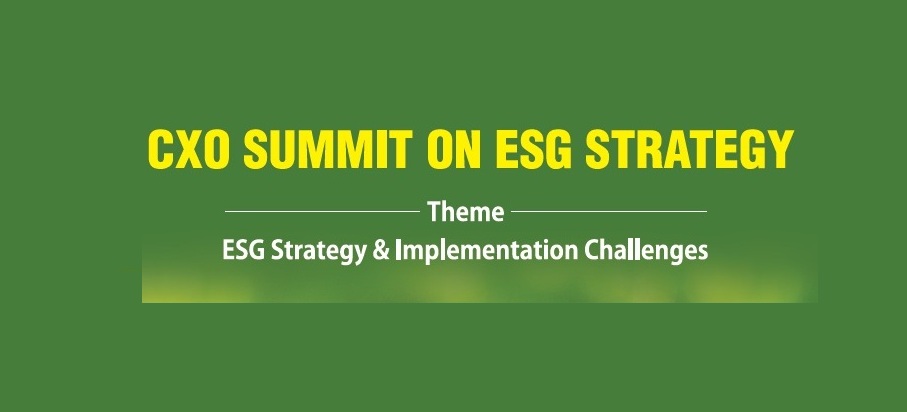 CXO SUMMIT ON ESG STRATEGY

Theme

ESG Strategy & Implementation Challenges